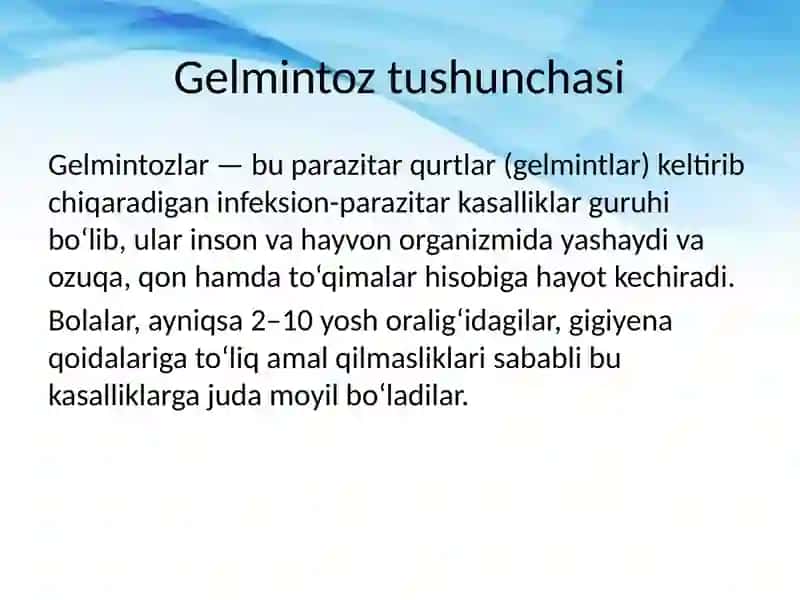 Gelmintoz tushunchasi

Gelmintozlar — bu parazitar qurtlar (gelmintlar) keltirib chiqaradigan infeksion-parazitar kasalliklar guruhi bo‘lib, ular inson va hayvon organizmida yashaydi va ozuqa, qon hamda to‘qimalar hisobiga hayot kechiradi.

Bolalar, ayniqsa 2–10 yosh oralig‘idagilar, gigiyena qoidalariga to‘liq amal qilmasliklari sababli bu kasalliklarga juda moyil bo‘ladilar.